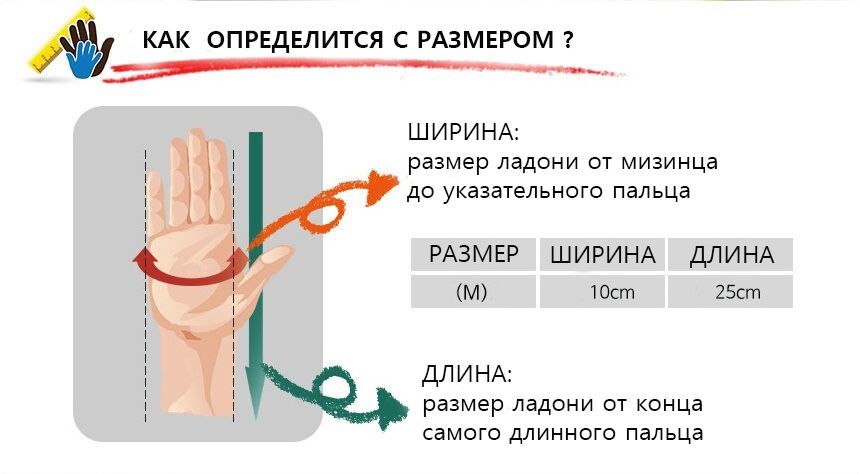 КАК  ОПРЕДЕЛИТСЯ С РАЗМЕРОМ ?

ШИРИНА:
размер ладони от мизинца до указательного пальца

| РАЗМЕР | ШИРИНА | ДЛИНА |
|---|---|---|
| (M) | 10cm | 25cm |

ДЛИНА:
размер ладони от конца самого длинного пальца